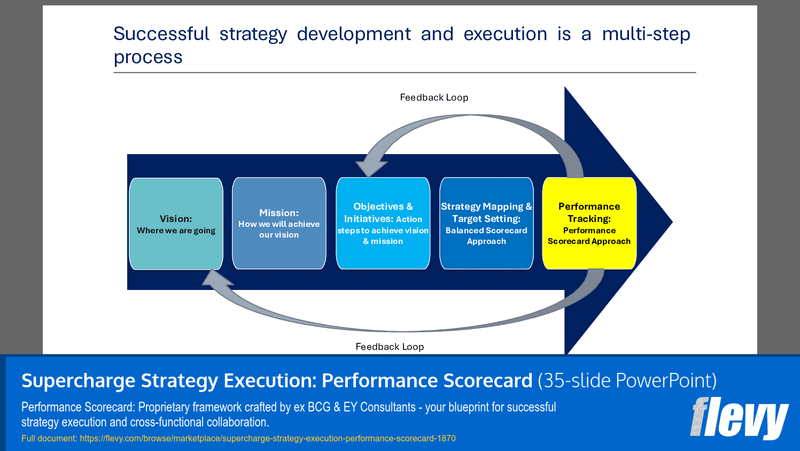 Successful strategy development and execution is a multi-step process

Feedback Loop

Vision: Where we are going

Mission: How we will achieve our vision

Objectives & Initiatives: Action steps to achieve vision & mission

Strategy Mapping & Target Setting: Balanced Scorecard Approach

Performance Tracking: Performance Scorecard Approach

Feedback Loop

Supercharge Strategy Execution: Performance Scorecard (35-slide PowerPoint)

Performance Scorecard: Proprietary framework crafted by ex BCG & EY Consultants - your blueprint for successful strategy execution and cross-functional collaboration.

Full document: https://flevy.com/browse/marketplace/supercharge-strategy-execution-performance-scorecard-1870

flevy